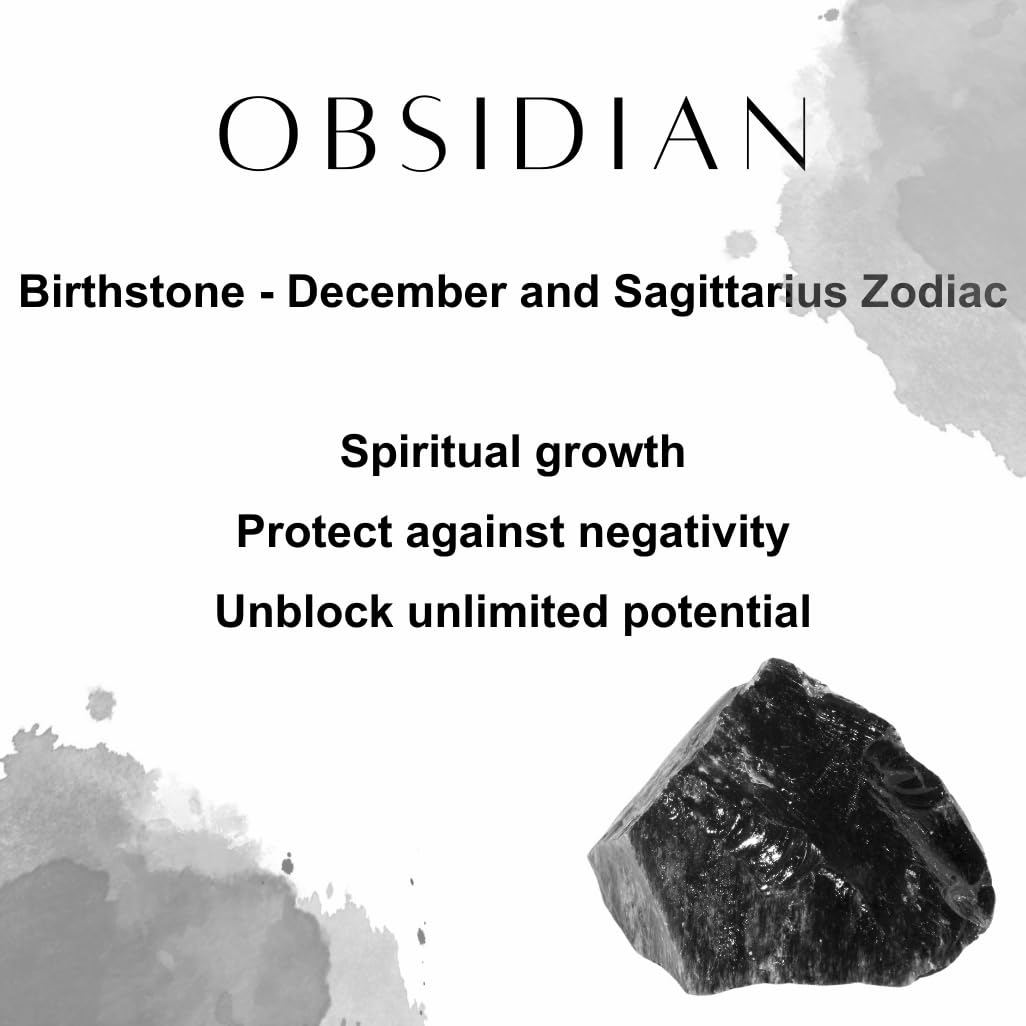 OBSIDIAN

Birthstone - December and Sagittarius Zodiac

Spiritual growth

Protect against negativity

Unblock unlimited potential